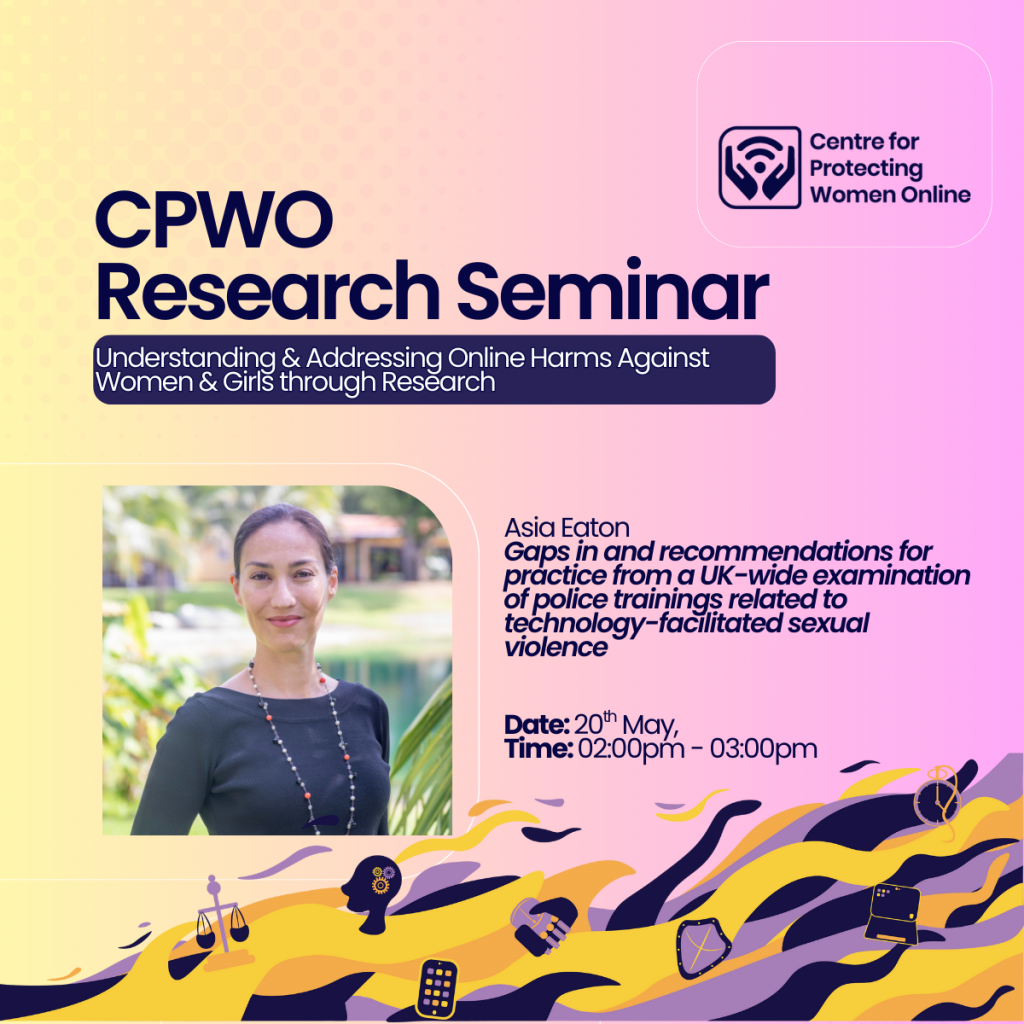 Centre for Protecting Women Online

CPWO
Research Seminar

Understanding & Addressing Online Harms Against Women & Girls through Research

Asia Eaton
Gaps in and recommendations for practice from a UK-wide examination of police trainings related to technology-facilitated sexual violence

Date: 20$^{th}$ May,
Time: 02:00pm - 03:00pm